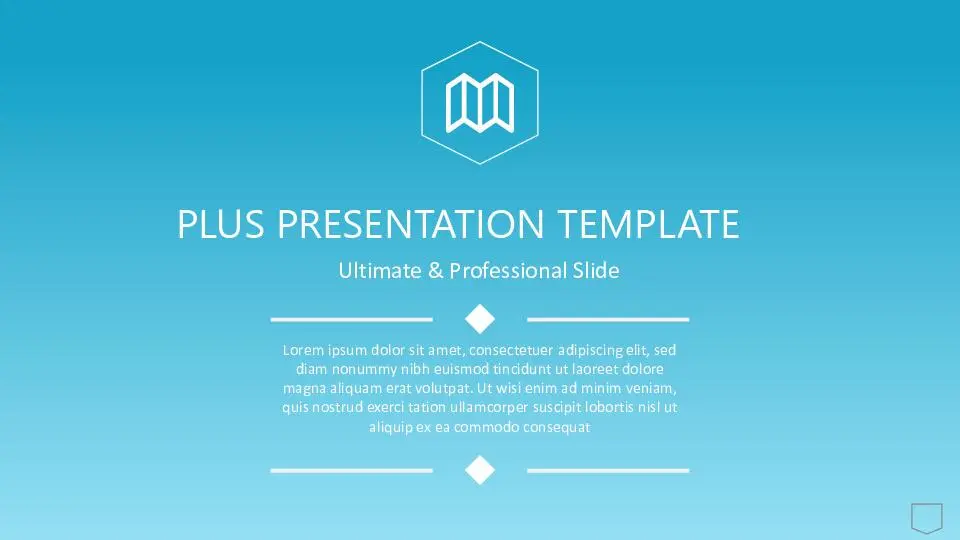 PLUS PRESENTATION TEMPLATE

Ultimate & Professional Slide

Lorem ipsum dolor sit amet, consectetuer adipiscing elit, sed diam nonummy nibh euismod tincidunt ut laoreet dolore magna aliquam erat volutpat. Ut wisi enim ad minim veniam, quis nostrud exerci tation ullamcorper suscipit lobortis nisl ut aliquip ex ea commodo consequat